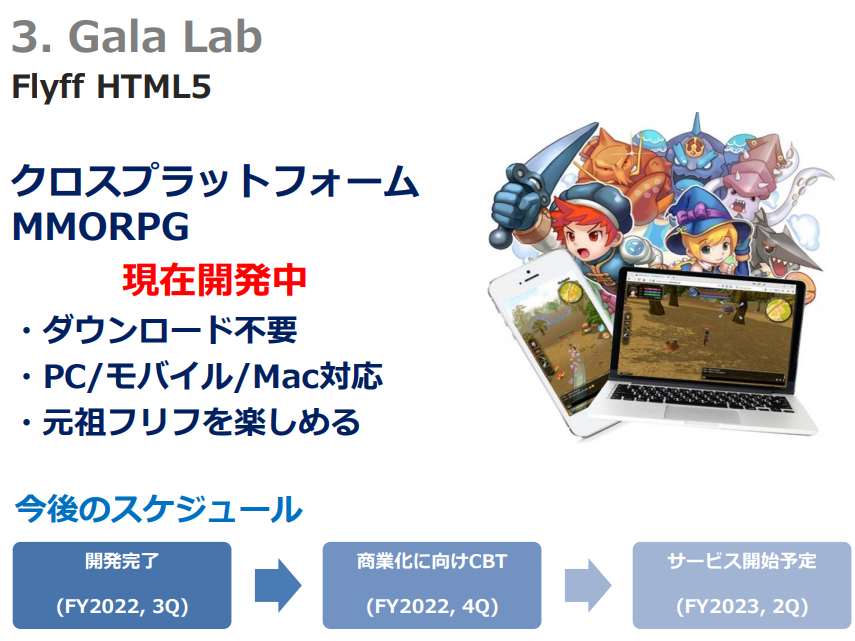 3. Gala Lab
Flyff HTML5

クロスプラットフォーム
MMORPG

現在開発中

・ダウンロード不要
・PC/モバイル/Mac対応
・元祖フリフを楽しめる

今後のスケジュール

開発完了
(FY2022, 3Q)

商業化に向けCBT
(FY2022, 4Q)

サービス開始予定
(FY2023, 2Q)